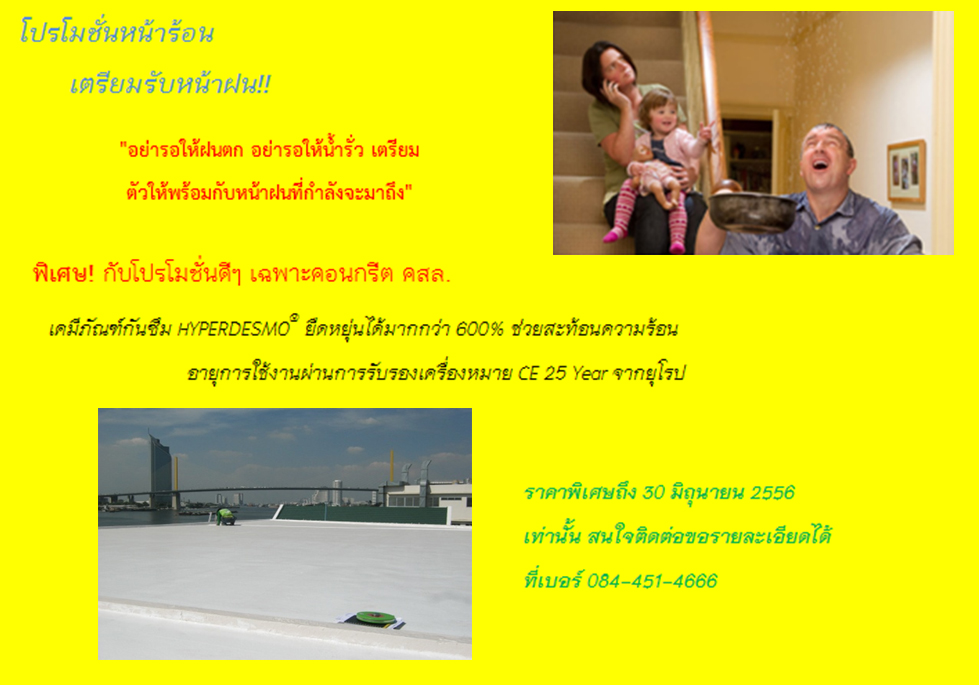 โปรโมชั่นหน้าร้อน

เตรียมรับหน้าฝน!!

"อย่ารอให้ฝนตก อย่ารอให้น้ำรั่ว เตรียมตัวให้พร้อมกับหน้าฝนที่กำลังจะมาถึง"

พิเศษ! กับโปรโมชั่นดีๆ เฉพาะคอนกรีต คสล.

เคมีภัณฑ์กันซึม HYPERDESMO® ยืดหยุ่นได้มากกว่า 600% ช่วยสะท้อนความร้อน

อายุการใช้งานผ่านการรับรองเครื่องหมาย CE 25 Year จากยุโรป

ราคาพิเศษถึง 30 มิถุนายน 2556

เท่านั้น สนใจติดต่อขอรายละเอียดได้

ที่เบอร์ 084-451-4666